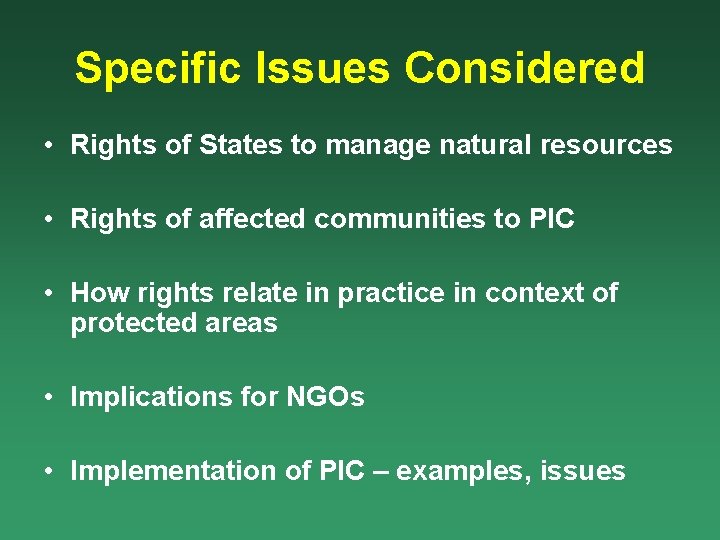 Specific Issues Considered

• Rights of States to manage natural resources

• Rights of affected communities to PIC

• How rights relate in practice in context of protected areas

• Implications for NGOs

• Implementation of PIC – examples, issues